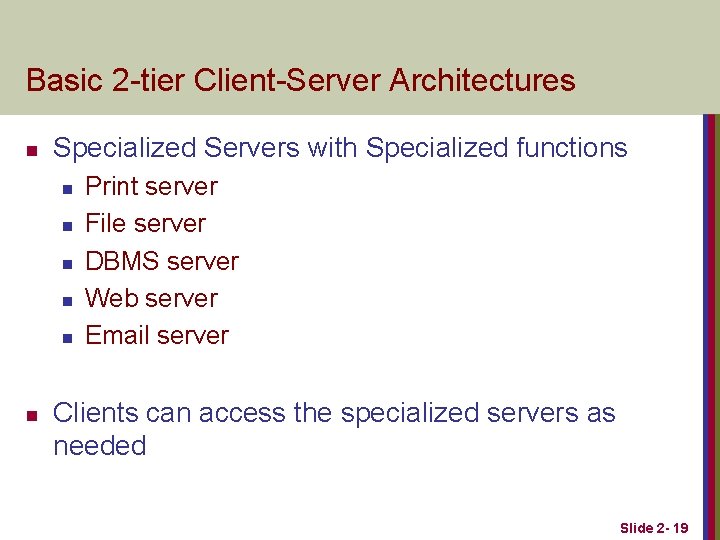 Basic 2-tier Client-Server Architectures

- Specialized Servers with Specialized functions
  - Print server
  - File server
  - DBMS server
  - Web server
  - Email server

- Clients can access the specialized servers as needed

Slide 2- 19